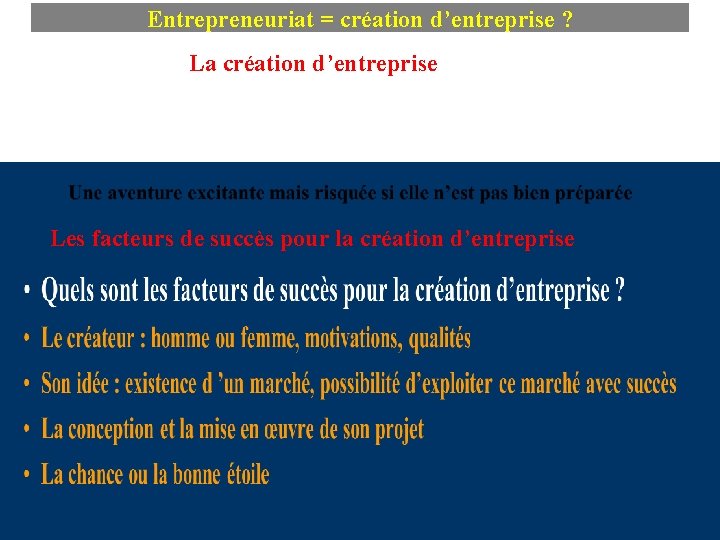 Entrepreneuriat = création d’entreprise ?

La création d’entreprise

Une aventure excitante mais risquée si elle n’est pas bien préparée

Les facteurs de succès pour la création d’entreprise

• Quels sont les facteurs de succès pour la création d’entreprise ?

• Le créateur : homme ou femme, motivations, qualités

• Son idée : existence d ’un marché, possibilité d’exploiter ce marché avec succès

• La conception et la mise en œuvre de son projet

• La chance ou la bonne étoile